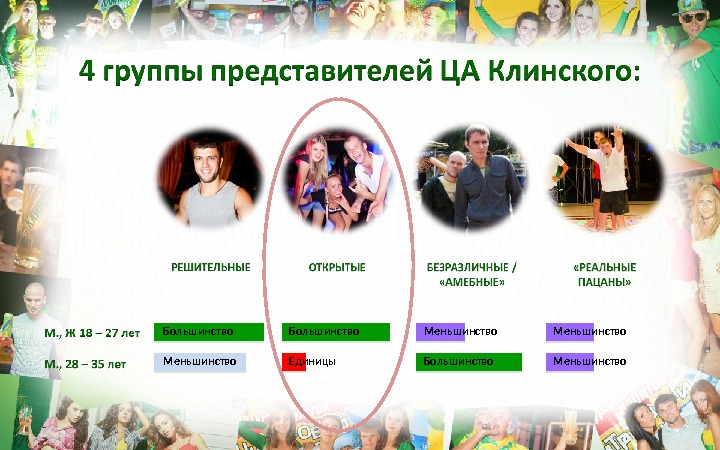 4 группы представителей ЦА Клинского:

|  | РЕШИТЕЛЬНЫЕ | ОТКРЫТЫЕ | БЕЗРАЗЛИЧНЫЕ / «АМЕБНЫЕ» | «РЕАЛЬНЫЕ ПАЦАНЫ» |
|---|---|---|---|---|
| М., Ж 18 – 27 лет | Большинство | Большинство | Меньшинство | Меньшинство |
| М., 28 – 35 лет | Меньшинство | Единицы | Большинство | Меньшинство |